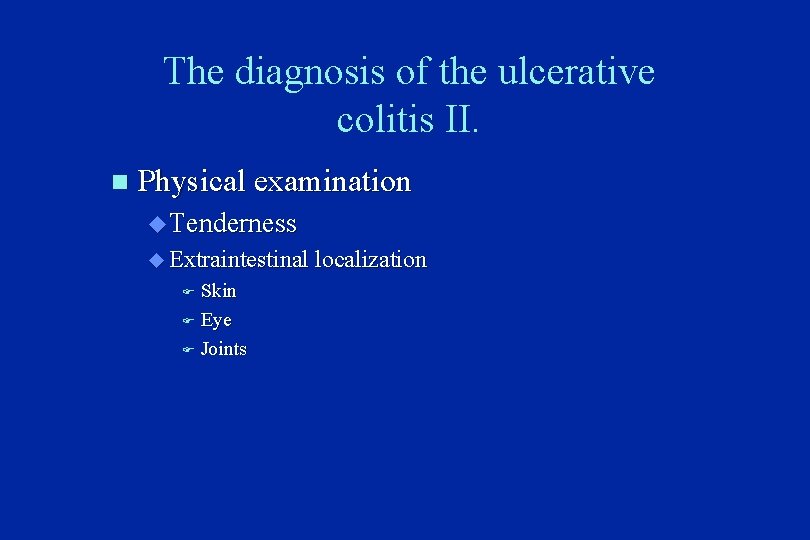 The diagnosis of the ulcerative colitis II.

Physical examination

Tenderness

Extraintestinal localization

Skin

Eye

Joints